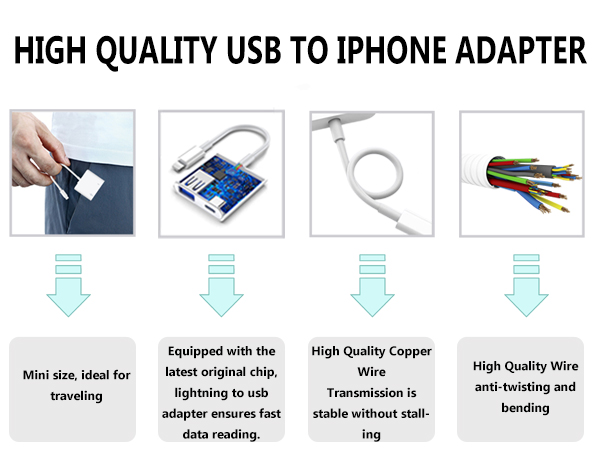 HIGH QUALITY USB TO IPHONE ADAPTER

Mini size, ideal for traveling

Equipped with the latest original chip, lightning to usb adapter ensures fast data reading.

High Quality Copper Wire Transmission is stable without stalling

High Quality Wire anti-twisting and bending